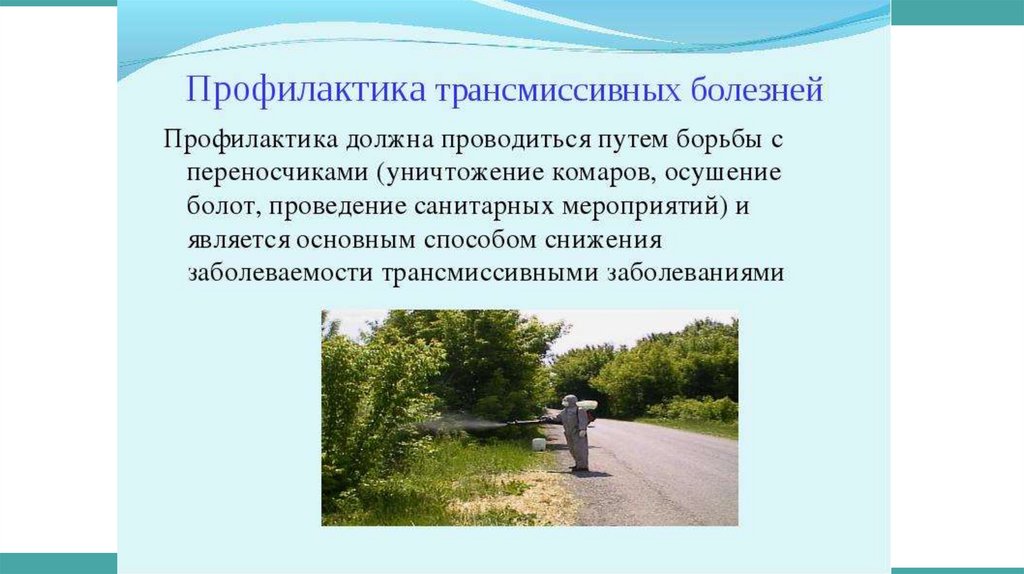 Профилактика трансмиссивных болезней

Профилактика должна проводиться путем борьбы с переносчиками (уничтожение комаров, осушение болот, проведение санитарных мероприятий) и является основным способом снижения заболеваемости трансмиссивными заболеваниями